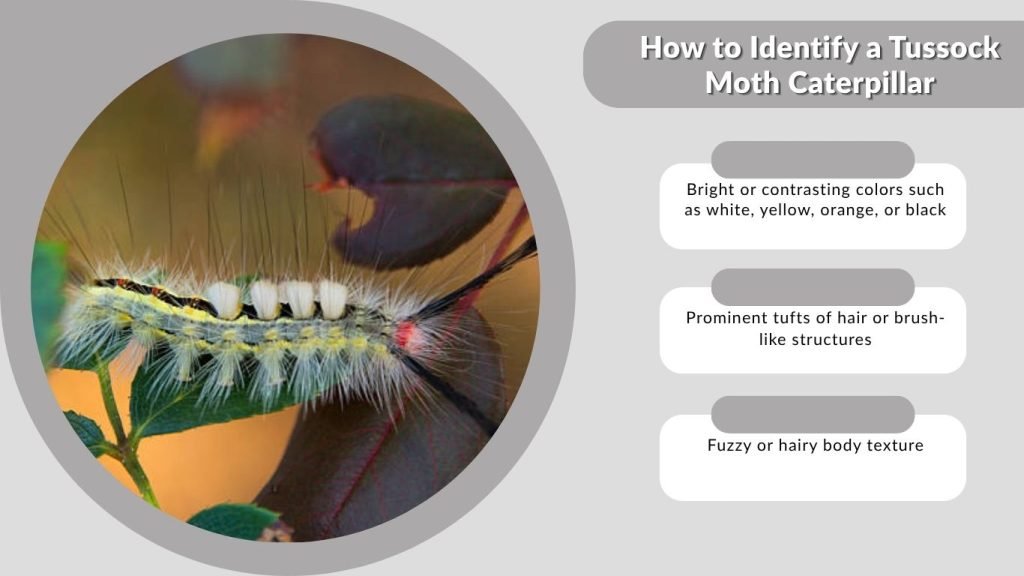 How to Identify a Tussock Moth Caterpillar

Bright or contrasting colors such as white, yellow, orange, or black

Prominent tufts of hair or brush-like structures

Fuzzy or hairy body texture